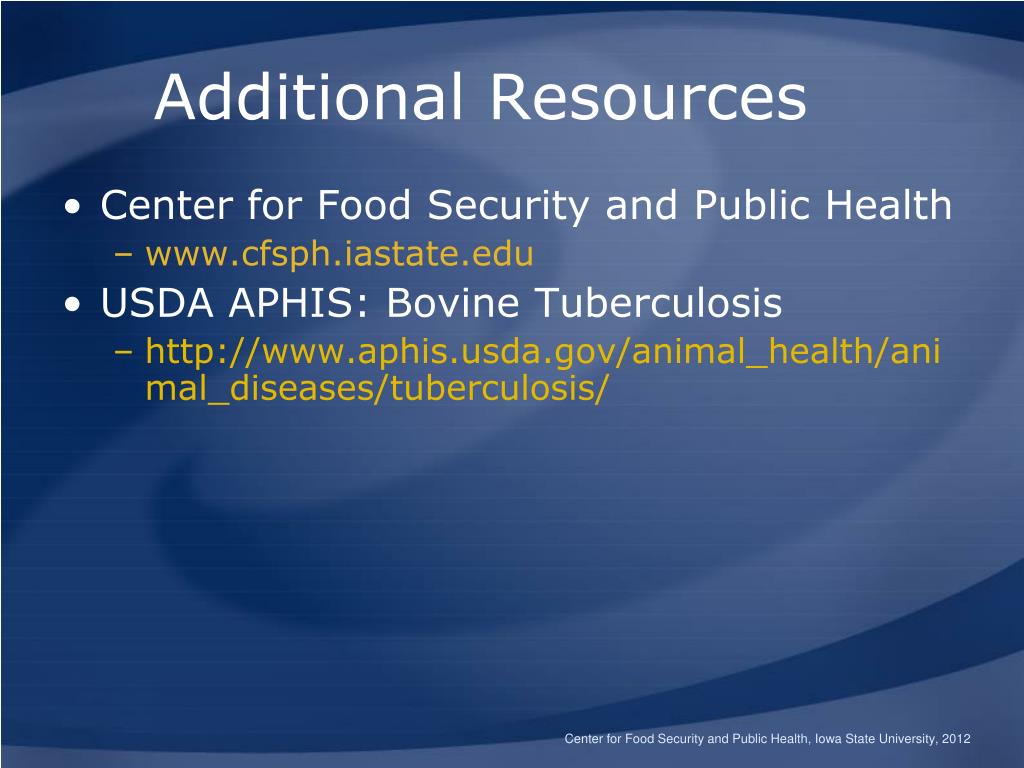 Additional Resources

• Center for Food Security and Public Health
  – www.cfsph.iastate.edu
• USDA APHIS: Bovine Tuberculosis
  – http://www.aphis.usda.gov/animal_health/animal_diseases/tuberculosis/

Center for Food Security and Public Health, Iowa State University, 2012